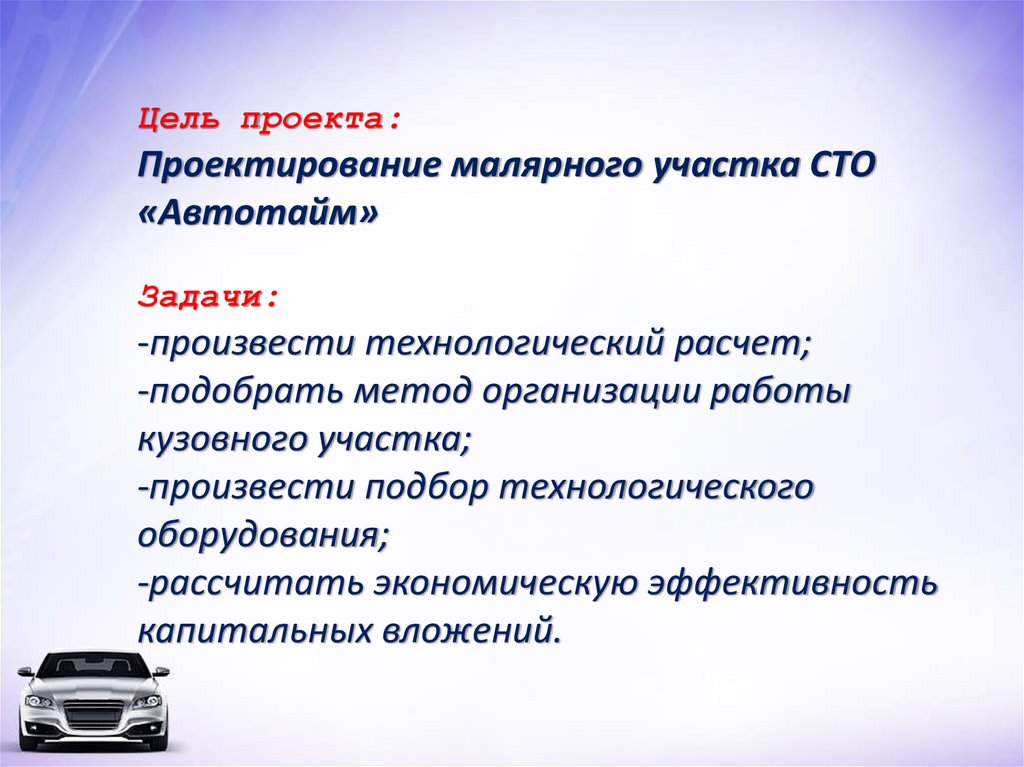 Цель проекта:
Проектирование малярного участка СТО «Автотайм»

Задачи:
-произвести технологический расчет;
-подобрать метод организации работы кузовного участка;
-произвести подбор технологического оборудования;
-рассчитать экономическую эффективность капитальных вложений.